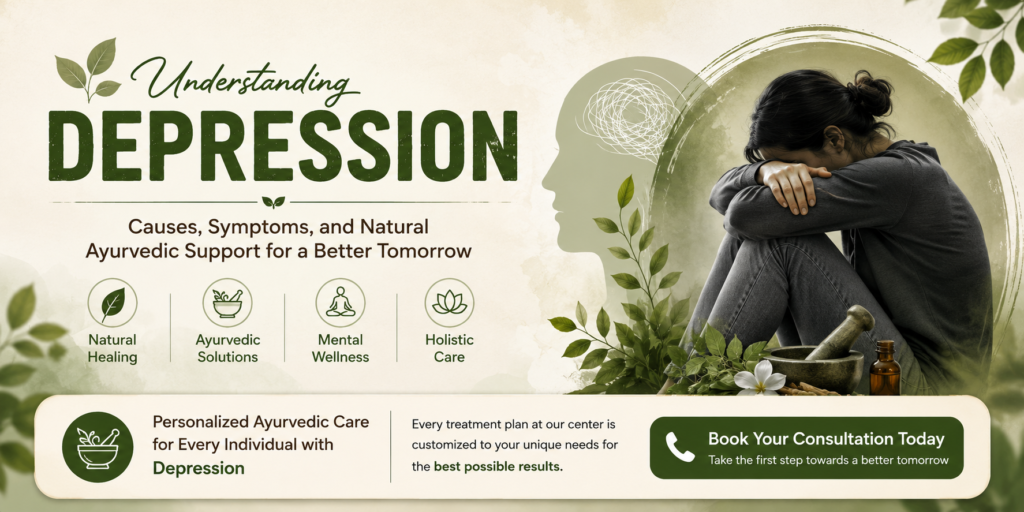 Understanding
DEPRESSION

Causes, Symptoms, and Natural Ayurvedic Support for a Better Tomorrow

Natural Healing

Ayurvedic Solutions

Mental Wellness

Holistic Care

Personalized Ayurvedic Care for Every Individual with Depression

Every treatment plan at our center is customized to your unique needs for the best possible results.

Book Your Consultation Today
Take the first step towards a better tomorrow